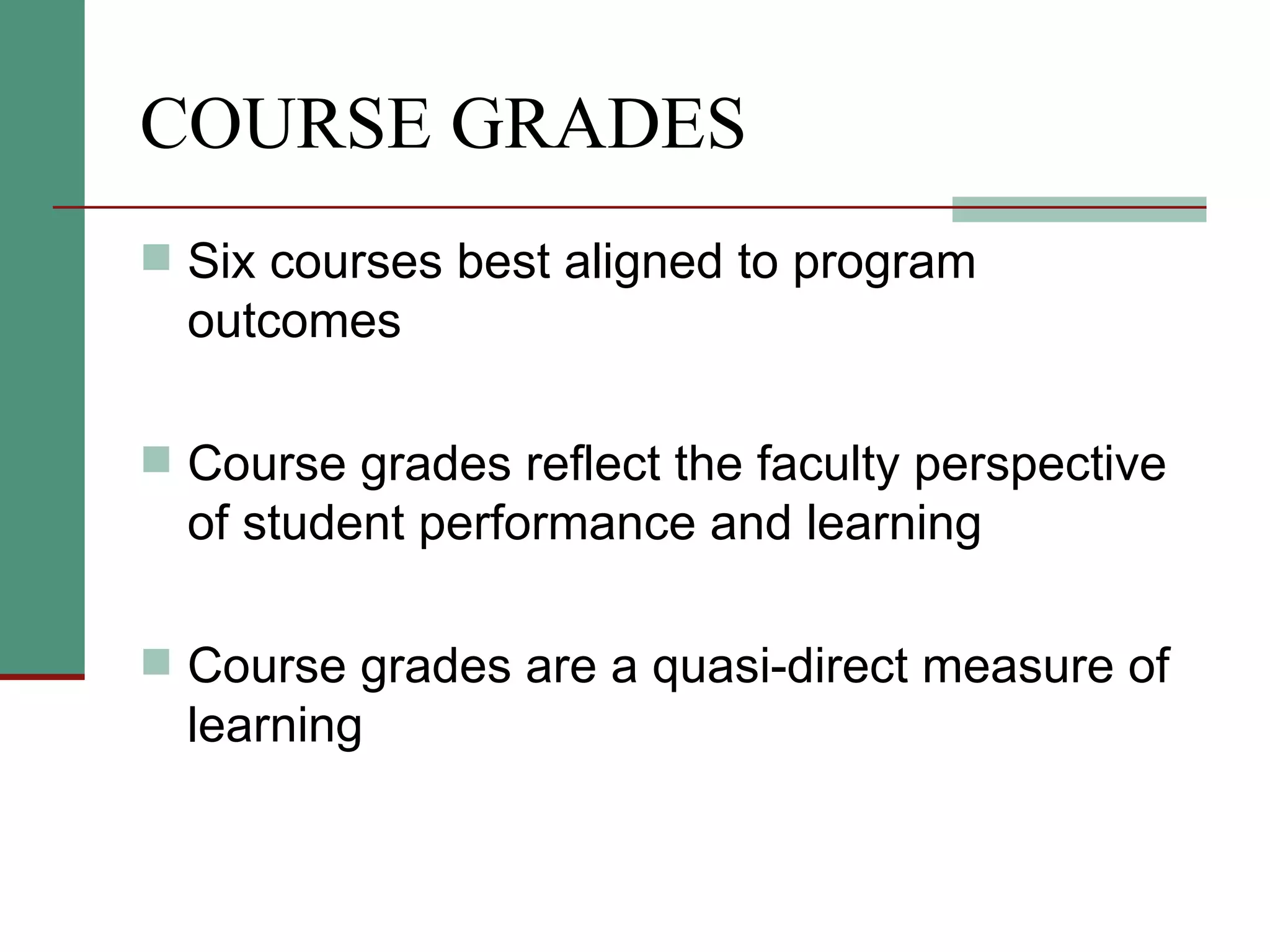 COURSE GRADES

Six courses best aligned to program outcomes

Course grades reflect the faculty perspective of student performance and learning

Course grades are a quasi-direct measure of learning